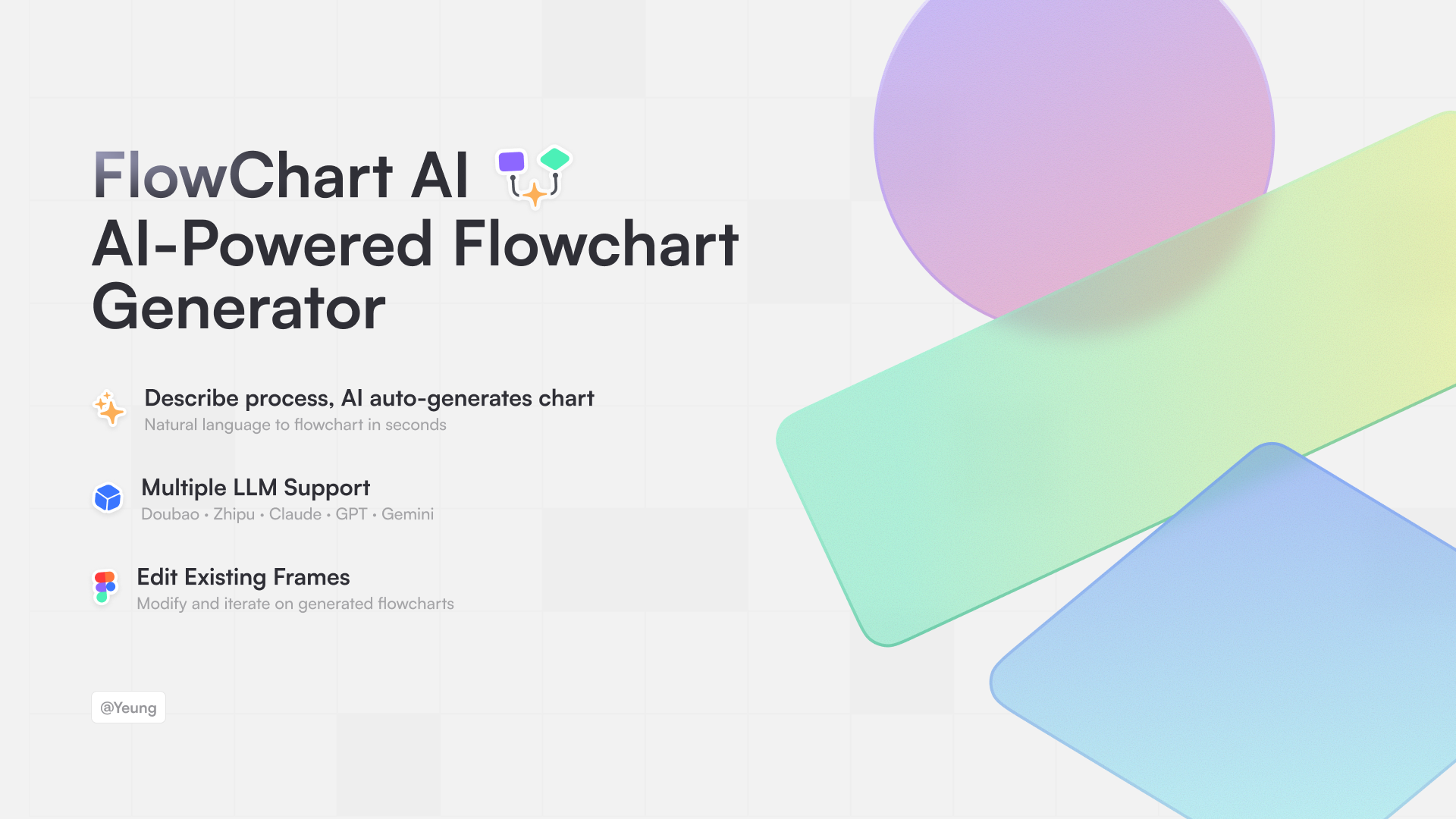 FlowChart AI
AI-Powered Flowchart Generator

Describe process, AI auto-generates chart
Natural language to flowchart in seconds

Multiple LLM Support
Doubao • Zhipu • Claude • GPT • Gemini

Edit Existing Frames
Modify and iterate on generated flowcharts

@Yeung